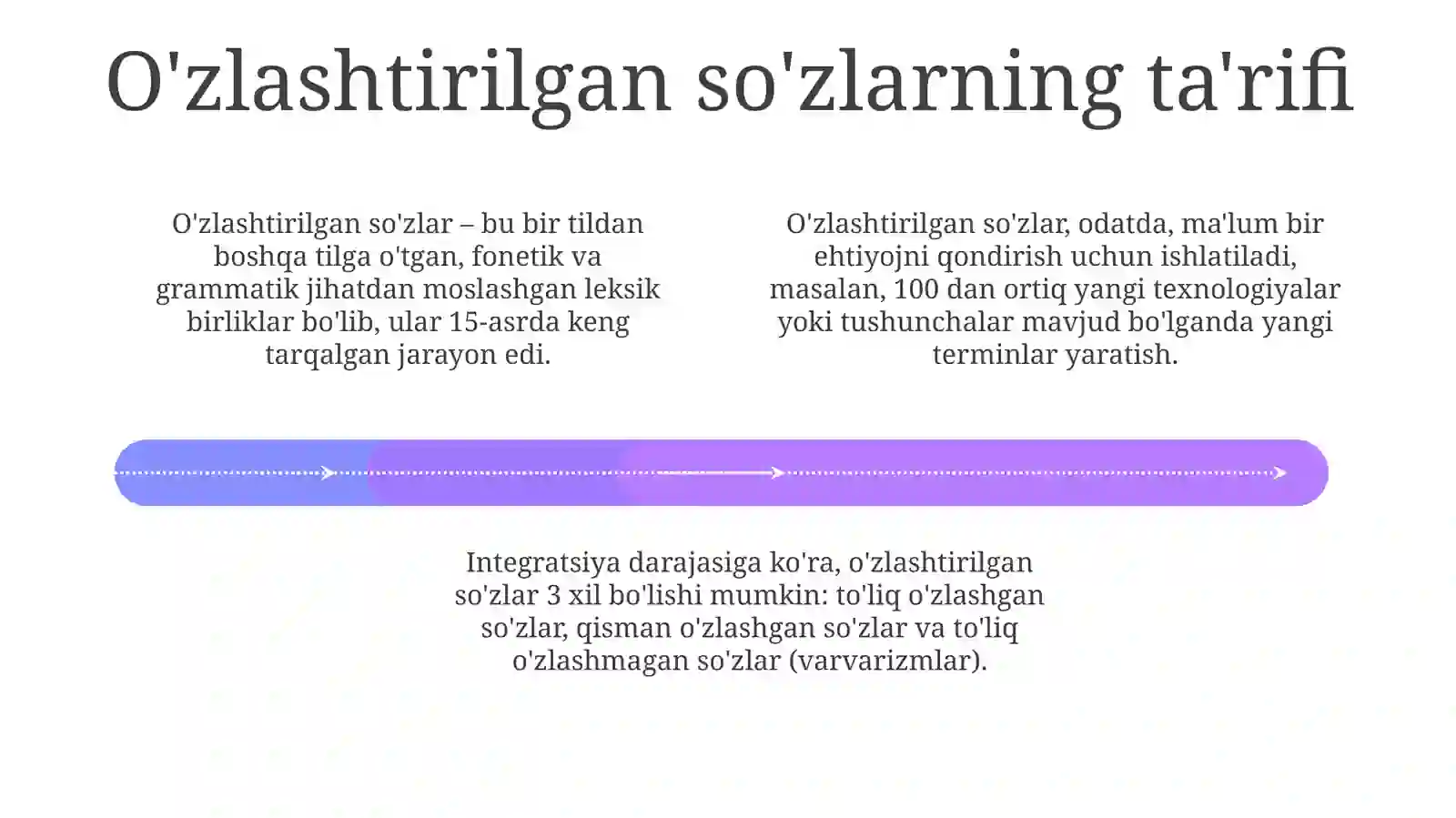 O'zlashtirilgan so'zlarning ta'rifi

O'zlashtirilgan so'zlar – bu bir tildan boshqa tilga o'tgan, fonetik va grammatik jihatdan moslashgan leksik birliklar bo'lib, ular 15-asrda keng tarqalgan jarayon edi.

O'zlashtirilgan so'zlar, odatda, ma'lum bir ehtiyojni qondirish uchun ishlatiladi, masalan, 100 dan ortiq yangi texnologiyalar yoki tushunchalar mavjud bo'lganda yangi terminlar yaratish.

Integratsiya darajasiga ko'ra, o'zlashtirilgan so'zlar 3 xil bo'lishi mumkin: to'liq o'zlashgan so'zlar, qisman o'zlashgan so'zlar va to'liq o'zlashmagan so'zlar (varvarizmlar).